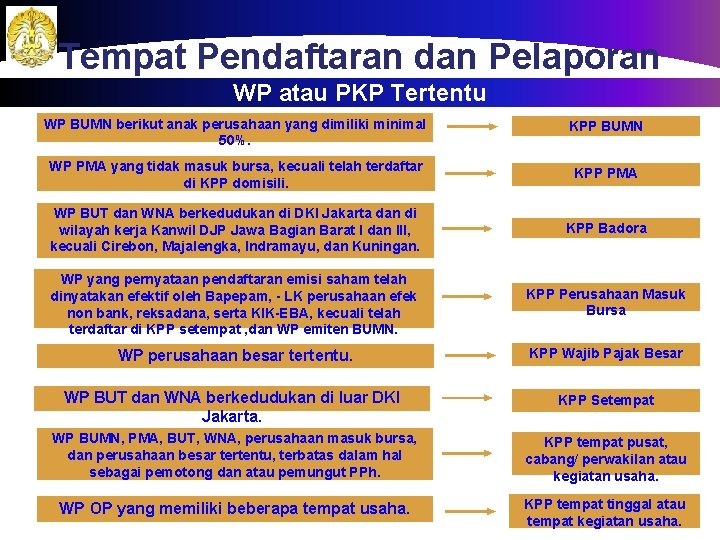 Tempat Pendaftaran dan Pelaporan

WP atau PKP Tertentu

WP BUMN berikut anak perusahaan yang dimiliki minimal 50%.

KPP BUMN

WP PMA yang tidak masuk bursa, kecuali telah terdaftar di KPP domisili.

KPP PMA

WP BUT dan WNA berkedudukan di DKI Jakarta dan di wilayah kerja Kanwil DJP Jawa Bagian Barat I dan III, kecuali Cirebon, Majalengka, Indramayu, dan Kuningan.

KPP Badora

WP yang pernyataan pendaftaran emisi saham telah dinyatakan efektif oleh Bapepam, - LK perusahaan efek non bank, reksadana, serta KIK-EBA, kecuali telah terdaftar di KPP setempat ,dan WP emiten BUMN.

KPP Perusahaan Masuk Bursa

WP perusahaan besar tertentu.

KPP Wajib Pajak Besar

WP BUT dan WNA berkedudukan di luar DKI Jakarta.

KPP Setempat

WP BUMN, PMA, BUT, WNA, perusahaan masuk bursa, dan perusahaan besar tertentu, terbatas dalam hal sebagai pemotong dan atau pemungut PPh.

KPP tempat pusat, cabang/ perwakilan atau kegiatan usaha.

WP OP yang memiliki beberapa tempat usaha.

KPP tempat tinggal atau tempat kegiatan usaha.